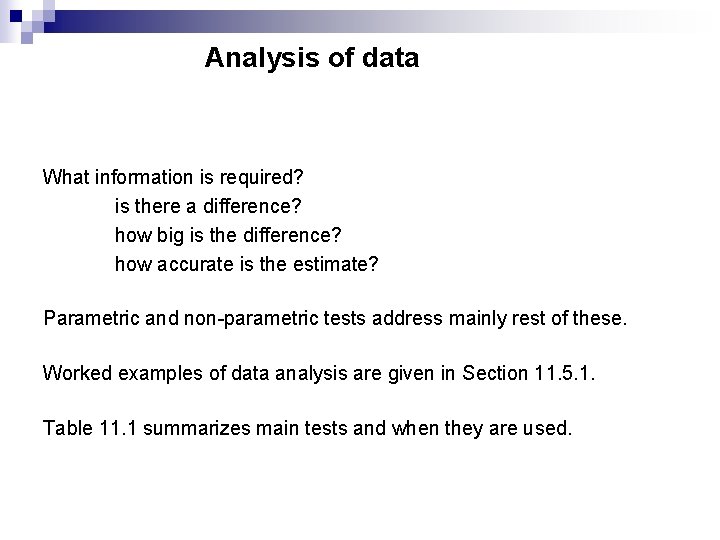 Analysis of data

What information is required?
is there a difference?
how big is the difference?
how accurate is the estimate?

Parametric and non-parametric tests address mainly rest of these.

Worked examples of data analysis are given in Section 11.5.1.

Table 11.1 summarizes main tests and when they are used.